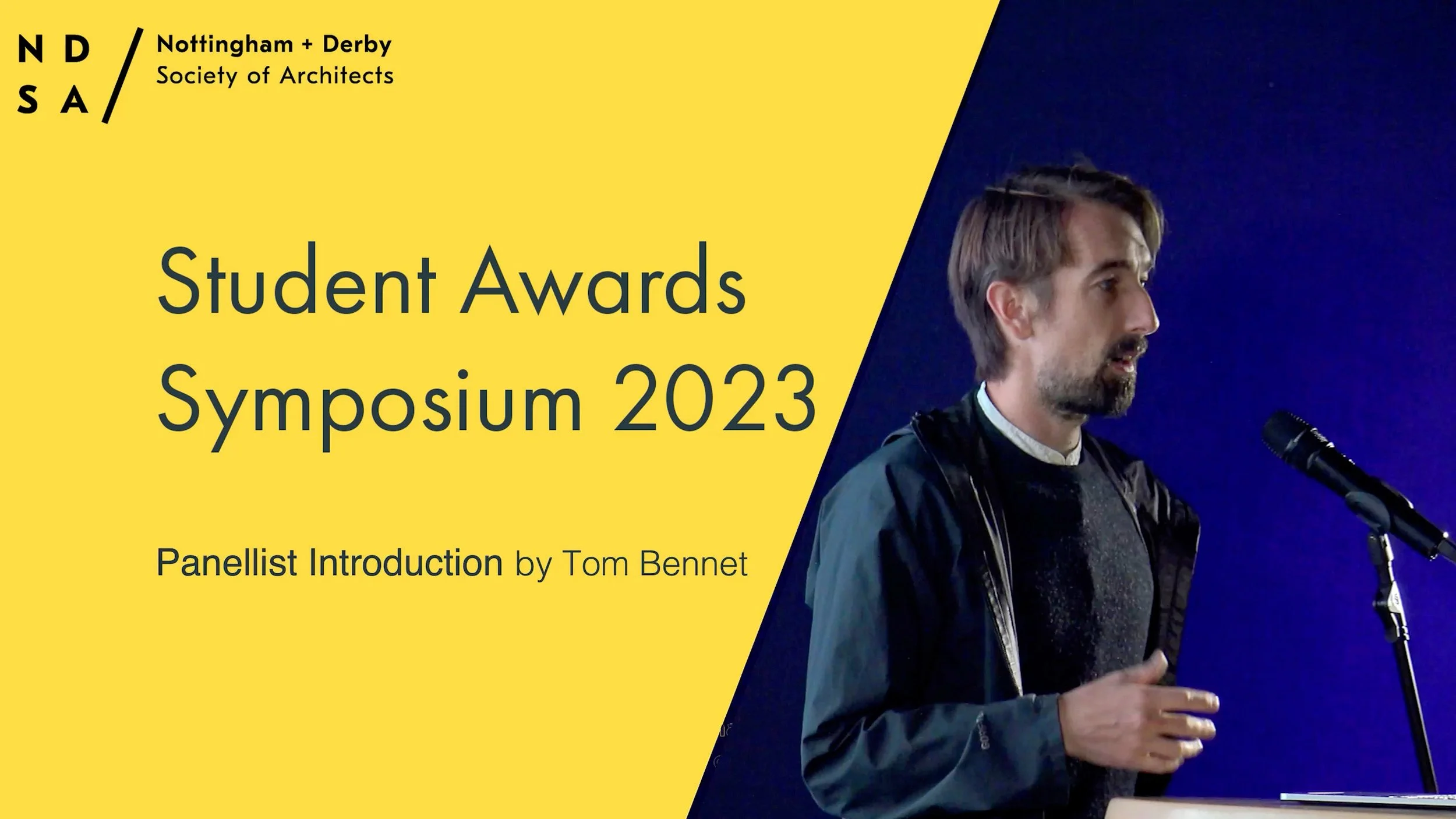 N D
S A

Nottingham + Derby
Society of Architects

Student Awards
Symposium 2023

Panellist Introduction by Tom Bennet